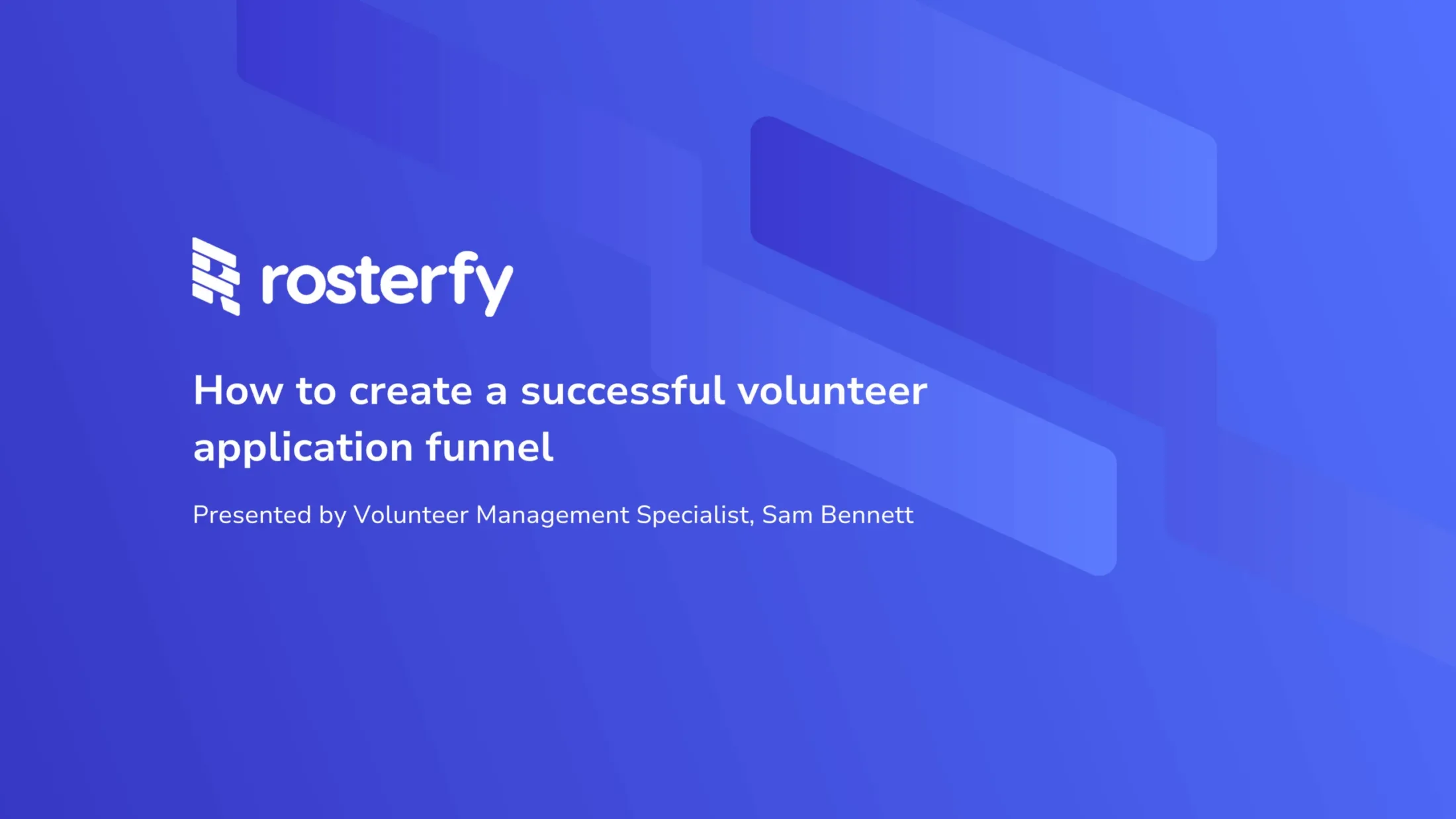 rosterfy

How to create a successful volunteer application funnel

Presented by Volunteer Management Specialist, Sam Bennett